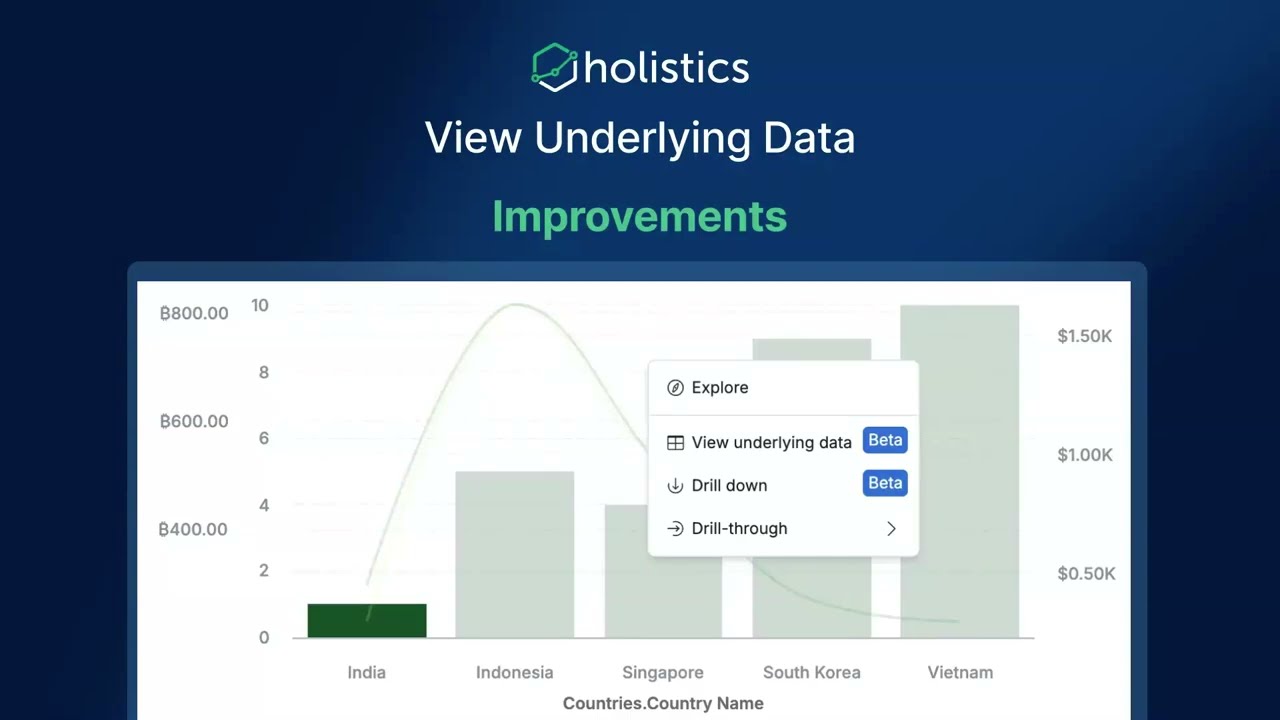 holistics

View Underlying Data

Improvements

฿800.00
฿600.00
฿400.00

10
8
6
4
2
0

$1.50K
$1.00K
$0.50K

Explore
View underlying data Beta
Drill down Beta
Drill-through

India Indonesia Singapore South Korea Vietnam

Countries.Country Name